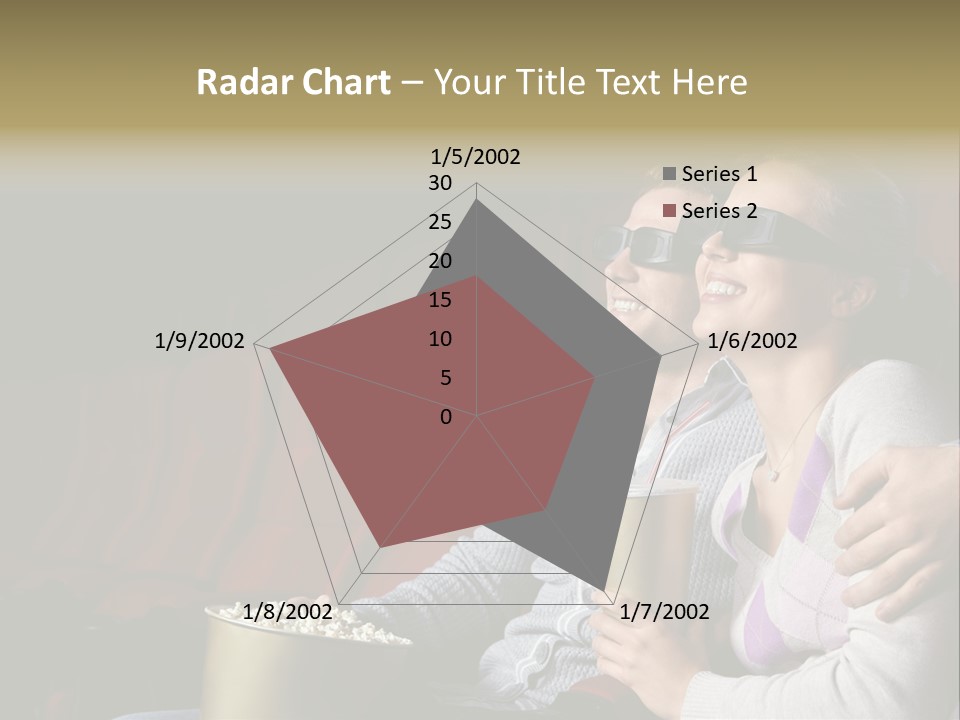 Radar Chart – Your Title Text Here

1/5/2002
30
25
20
15
10
5
0
1/6/2002
1/7/2002
1/8/2002
1/9/2002

Series 1
Series 2